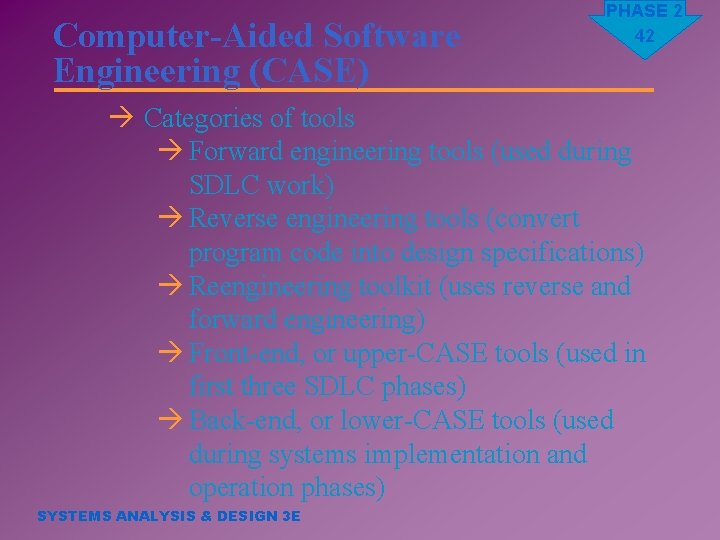 PHASE 2
42

Computer-Aided Software Engineering (CASE)

→ Categories of tools
→ Forward engineering tools (used during SDLC work)
→ Reverse engineering tools (convert program code into design specifications)
→ Reengineering toolkit (uses reverse and forward engineering)
→ Front-end, or upper-CASE tools (used in first three SDLC phases)
→ Back-end, or lower-CASE tools (used during systems implementation and operation phases)

SYSTEMS ANALYSIS & DESIGN 3E